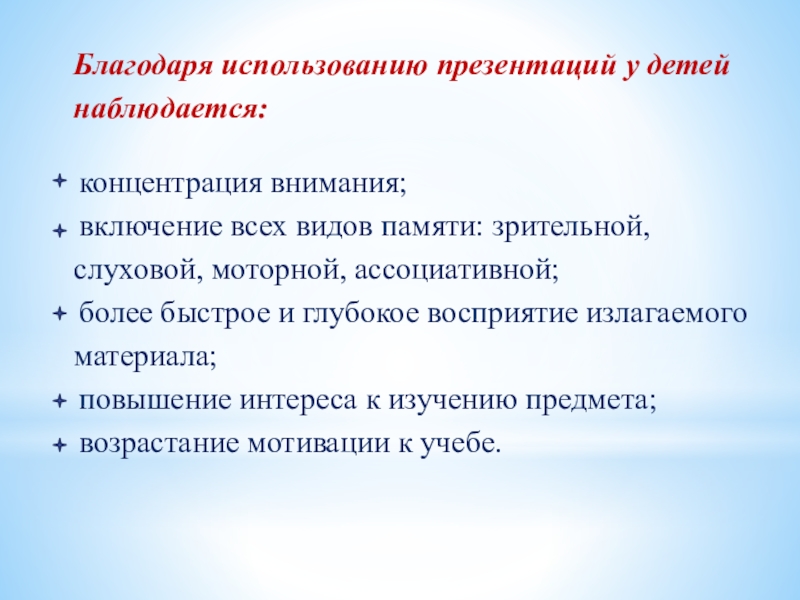 Благодаря использованию презентаций у детей наблюдается:

+ концентрация внимания;
+ включение всех видов памяти: зрительной, слуховой, моторной, ассоциативной;
+ более быстрое и глубокое восприятие излагаемого материала;
+ повышение интереса к изучению предмета;
+ возрастание мотивации к учебе.